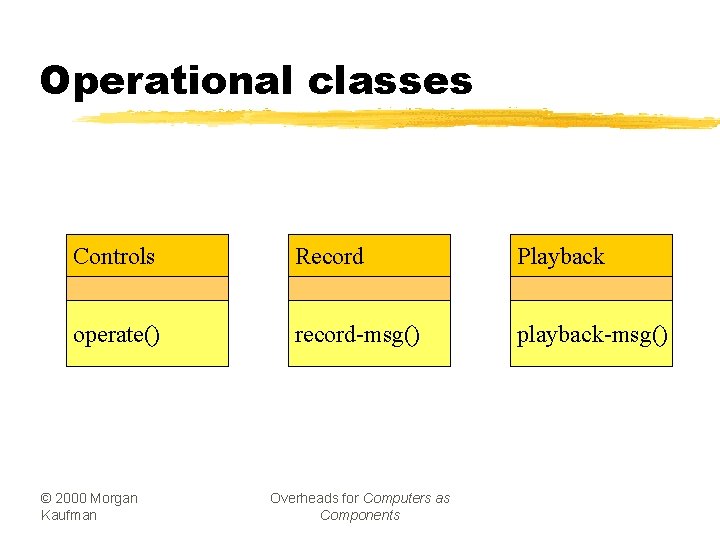 Operational classes

Controls

operate()

Record

record-msg()

Playback

playback-msg()

© 2000 Morgan Kaufman

Overheads for Computers as Components